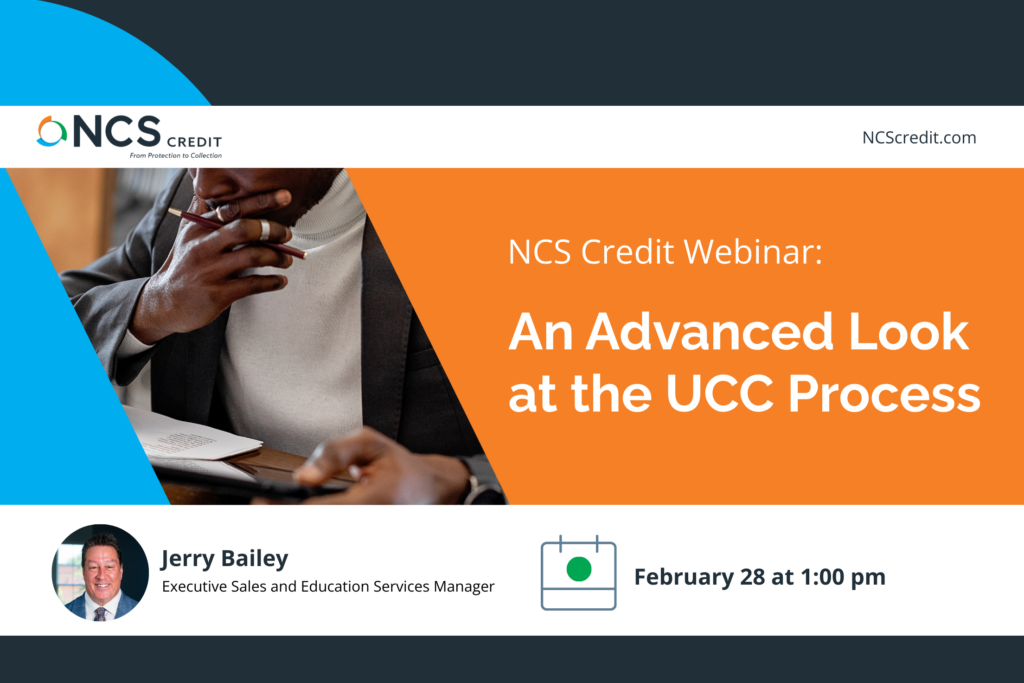 NCS CREDIT
From Protection to Collection

NCScredit.com

NCS Credit Webinar:

An Advanced Look at the UCC Process

Jerry Bailey
Executive Sales and Education Services Manager

February 28 at 1:00 pm